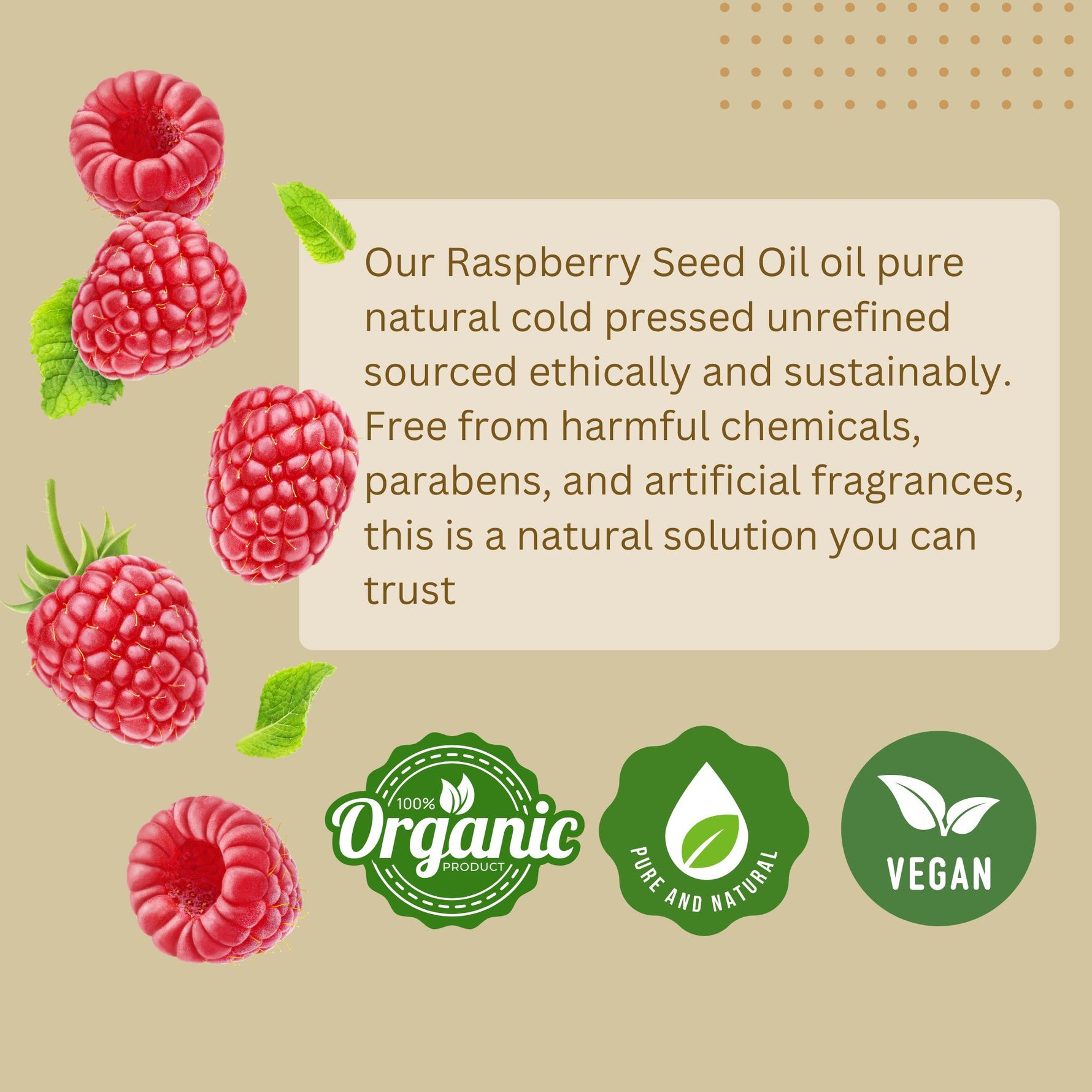 Our Raspberry Seed Oil oil pure natural cold pressed unrefined sourced ethically and sustainably. Free from harmful chemicals, parabens, and artificial fragrances, this is a natural solution you can trust

100% Organic PRODUCT

PURE AND NATURAL

VEGAN